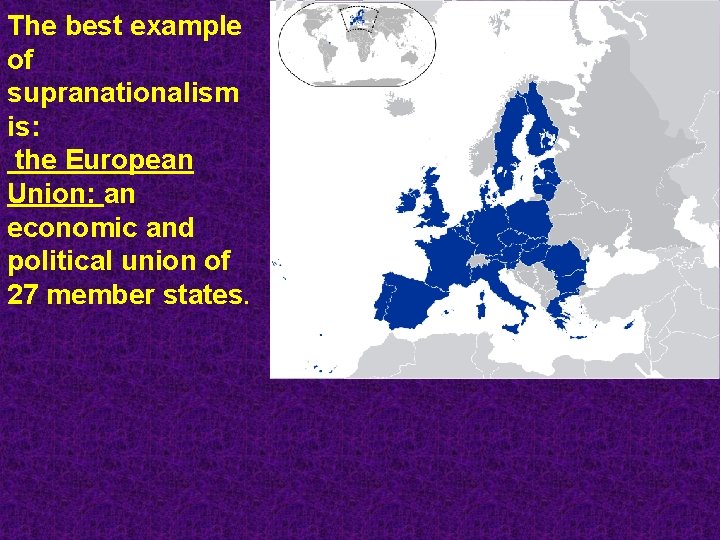 The best example of supranationalism is:
the European Union: an economic and political union of 27 member states.